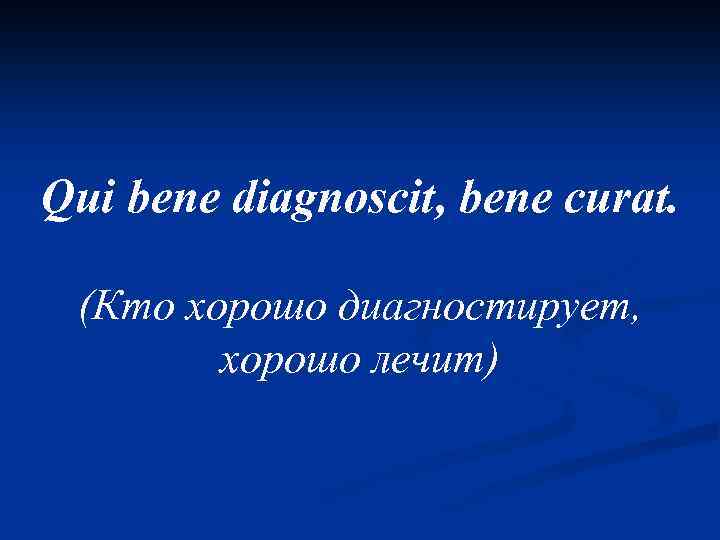 Qui bene diagnoscit, bene curat.

(Кто хорошо диагностирует, хорошо лечит)